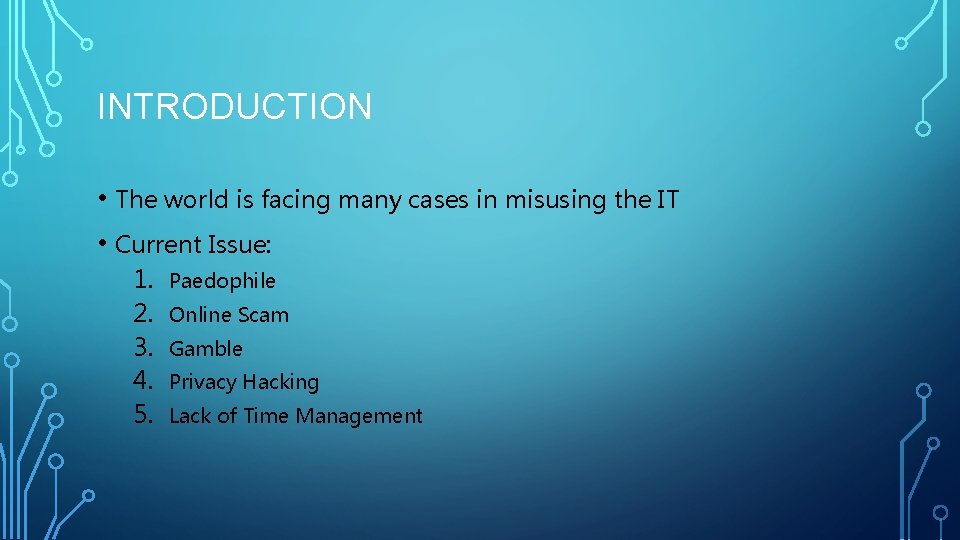 INTRODUCTION

• The world is facing many cases in misusing the IT

• Current Issue:
1. Paedophile
2. Online Scam
3. Gamble
4. Privacy Hacking
5. Lack of Time Management